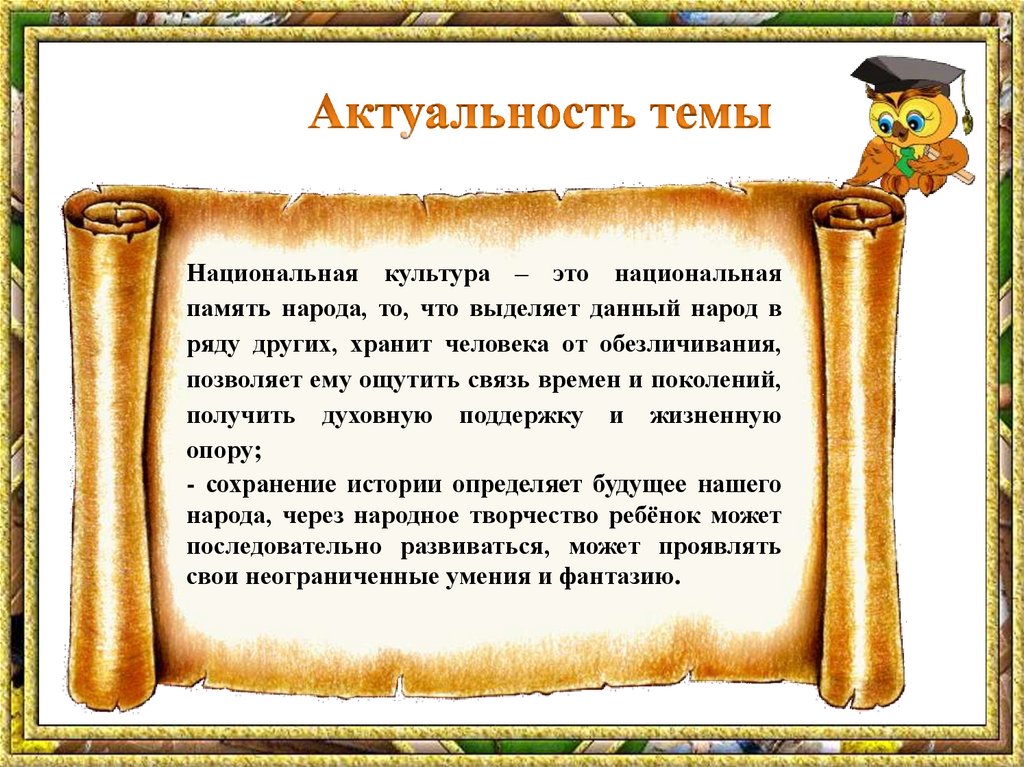 Актуальность темы

Национальная культура – это национальная память народа, то, что выделяет данный народ в ряду других, хранит человека от обезличивания, позволяет ему ощутить связь времен и поколений, получить духовную поддержку и жизненную опору;

- сохранение истории определяет будущее нашего народа, через народное творчество ребёнок может последовательно развиваться, может проявлять свои неограниченные умения и фантазию.